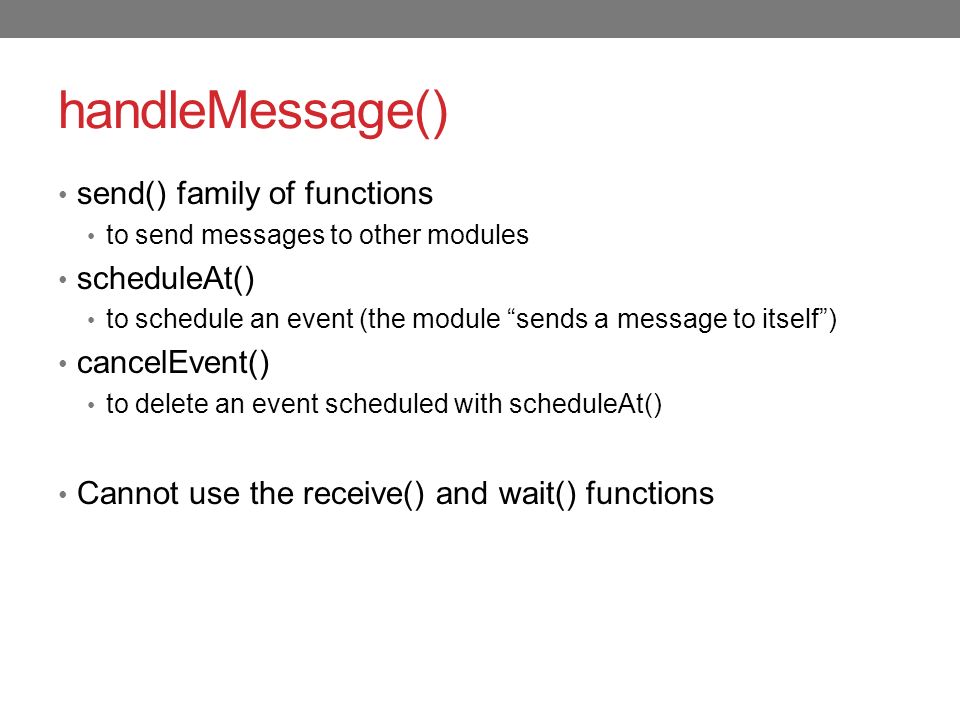 handleMessage()

• send() family of functions
  • to send messages to other modules
• scheduleAt()
  • to schedule an event (the module “sends a message to itself”)
• cancelEvent()
  • to delete an event scheduled with scheduleAt()

• Cannot use the receive() and wait() functions